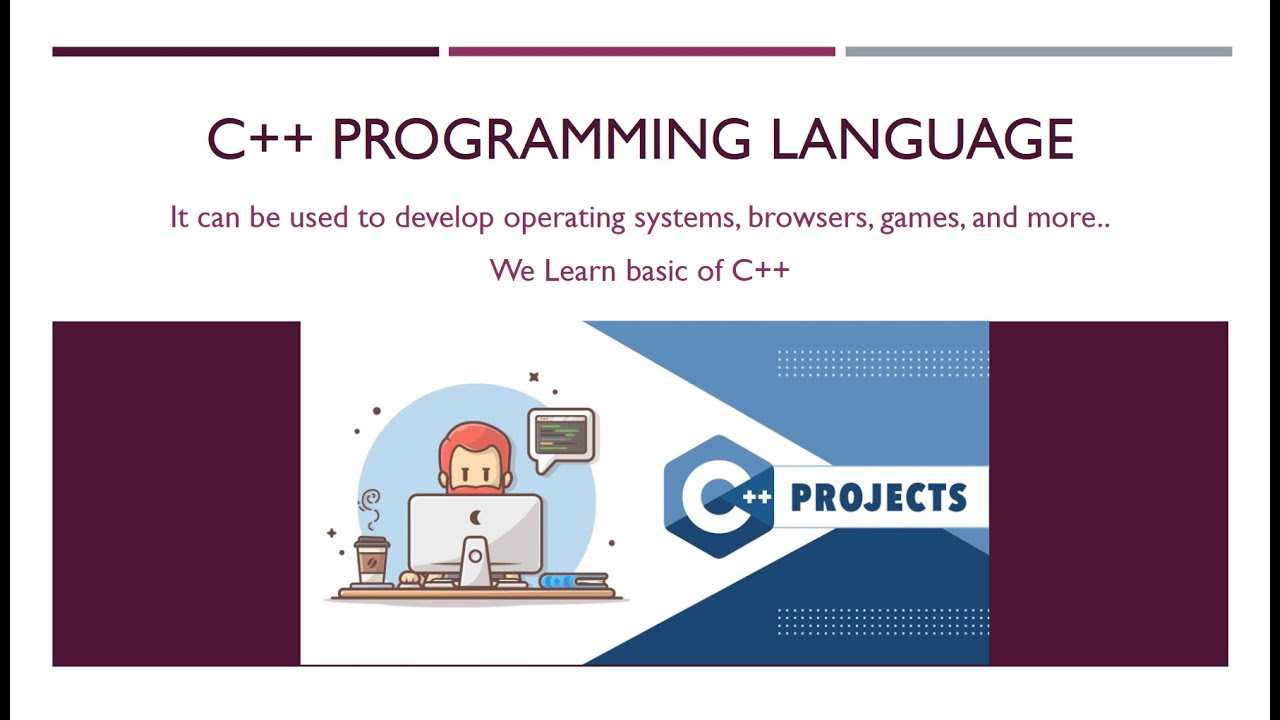 C++ PROGRAMMING LANGUAGE

It can be used to develop operating systems, browsers, games, and more..

We Learn basic of C++

C++ PROJECTS